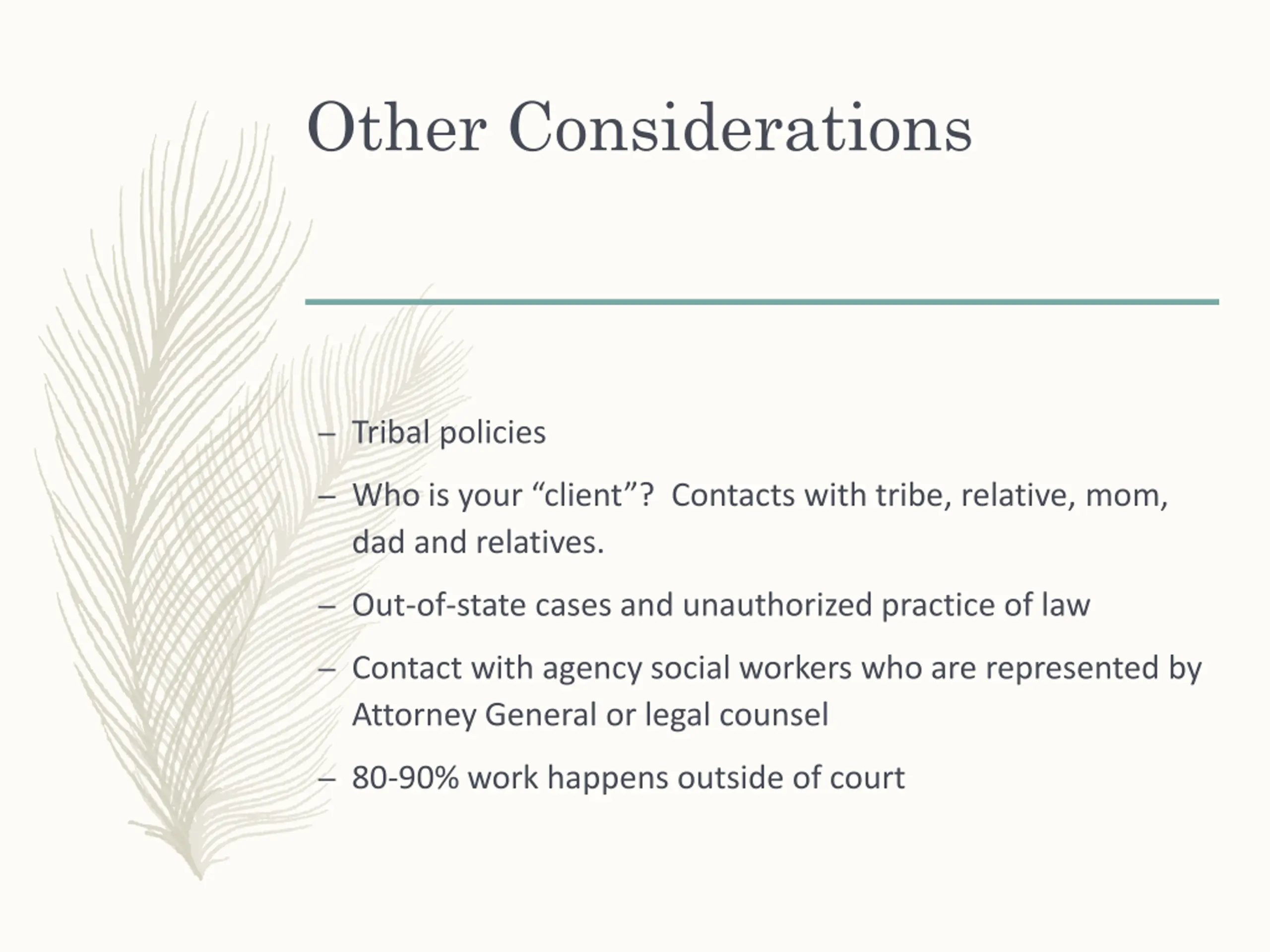 Other Considerations

– Tribal policies

– Who is your “client”? Contacts with tribe, relative, mom, dad and relatives.

– Out-of-state cases and unauthorized practice of law

– Contact with agency social workers who are represented by Attorney General or legal counsel

– 80-90% work happens outside of court